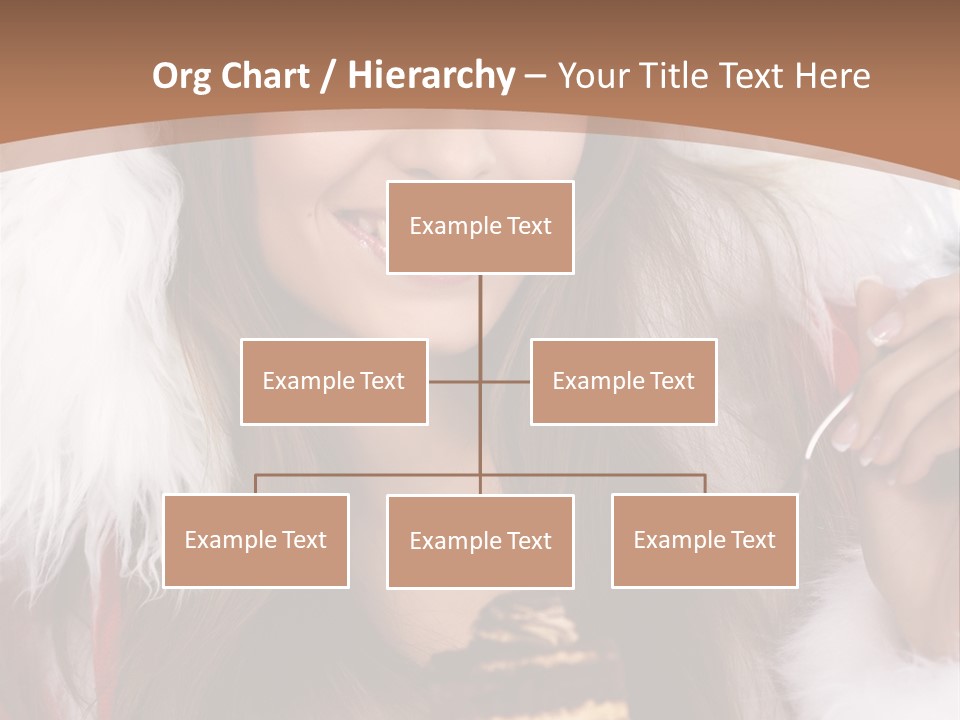 Org Chart / Hierarchy – Your Title Text Here

Example Text

Example Text

Example Text

Example Text

Example Text

Example Text